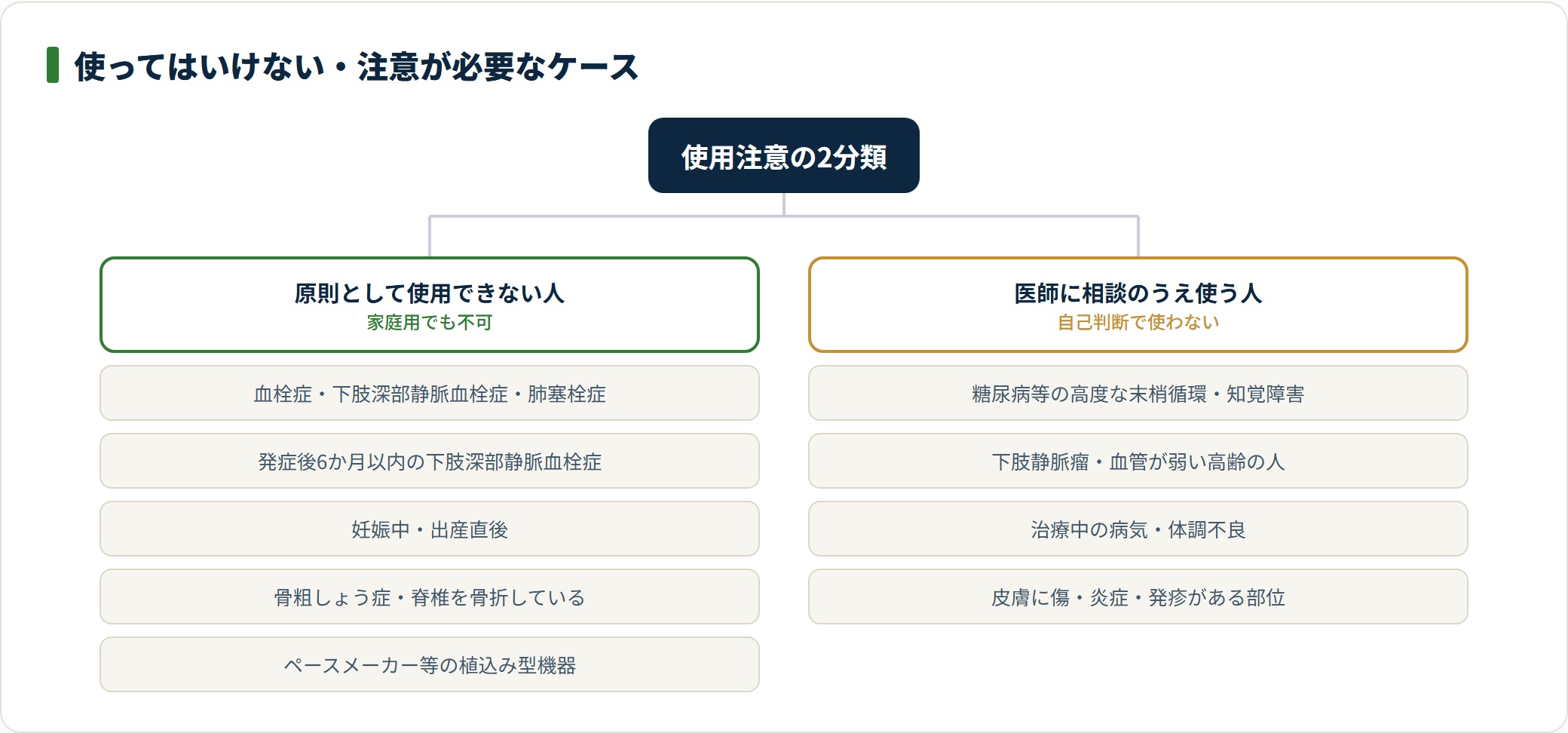 使ってはいけない・注意が必要なケース

使用注意の2分類

原則として使用できない人
家庭用でも不可

血栓症・下肢深部静脈血栓症・肺塞栓症

発症後6か月以内の下肢深部静脈血栓症

妊娠中・出産直後

骨粗しょう症・脊椎を骨折している

ペースメーカー等の植込み型機器

医師に相談のうえ使う人
自己判断で使わない

糖尿病等の高度な末梢循環・知覚障害

下肢静脈瘤・血管が弱い高齢の人

治療中の病気・体調不良

皮膚に傷・炎症・発疹がある部位